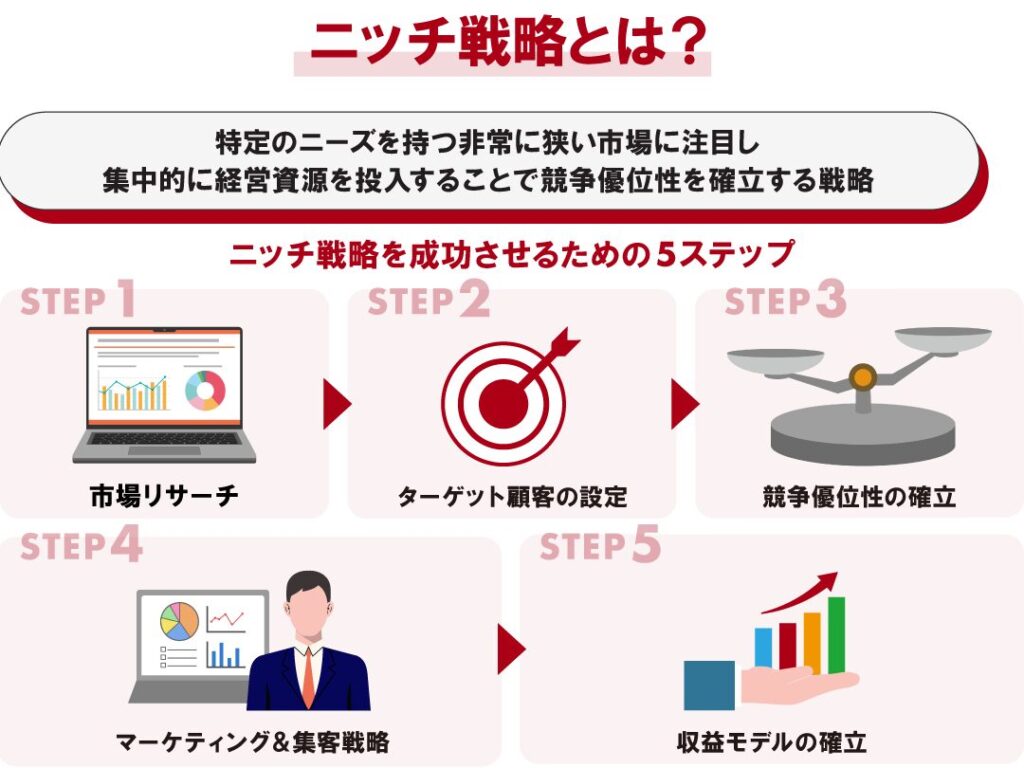 ニッチ戦略とは？

特定のニーズを持つ非常に狭い市場に注目し
集中的に経営資源を投入することで競争優位性を確立する戦略

ニッチ戦略を成功させるための5ステップ

STEP 1
市場リサーチ

STEP 2
ターゲット顧客の設定

STEP 3
競争優位性の確立

STEP 4
マーケティング＆集客戦略

STEP 5
収益モデルの確立